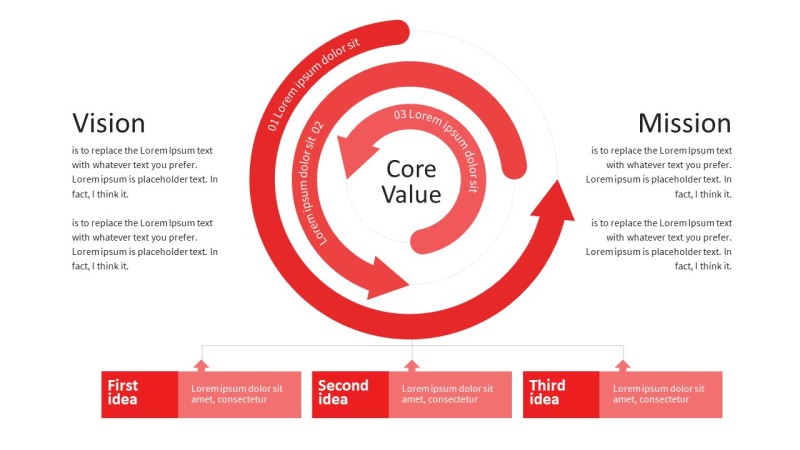 Vision

is to replace the Lorem Ipsum text with whatever text you prefer. Lorem ipsum is placeholder text. In fact, I think it.

is to replace the Lorem Ipsum text with whatever text you prefer. Lorem ipsum is placeholder text. In fact, I think it.

01 Lorem ipsum dolor sit

02 Lorem ipsum dolor sit

03 Lorem ipsum dolor sit

Core Value

Mission

is to replace the Lorem Ipsum text with whatever text you prefer. Lorem ipsum is placeholder text. In fact, I think it.

is to replace the Lorem Ipsum text with whatever text you prefer. Lorem ipsum is placeholder text. In fact, I think it.

First idea

Lorem ipsum dolor sit amet, consectetur

Second idea

Lorem ipsum dolor sit amet, consectetur

Third idea

Lorem ipsum dolor sit amet, consectetur